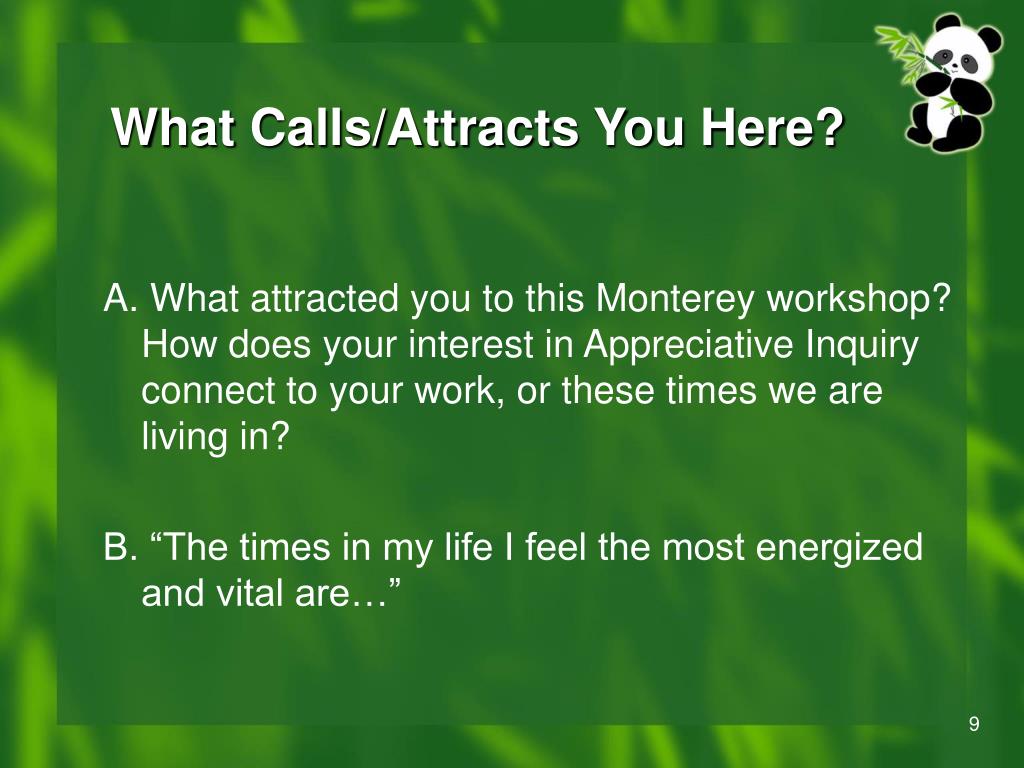 What Calls/Attracts You Here?

A. What attracted you to this Monterey workshop? How does your interest in Appreciative Inquiry connect to your work, or these times we are living in?

B. “The times in my life I feel the most energized and vital are…”

9